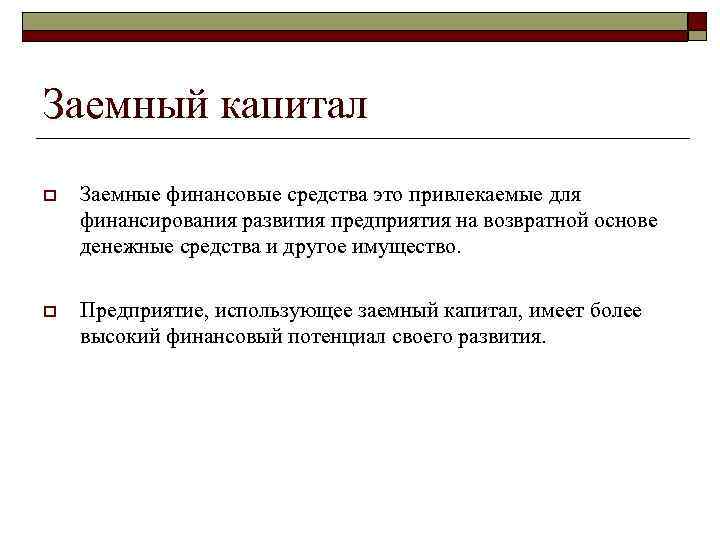 Заемный капитал

Заемные финансовые средства это привлекаемые для финансирования развития предприятия на возвратной основе денежные средства и другое имущество.

Предприятие, использующее заемный капитал, имеет более высокий финансовый потенциал своего развития.